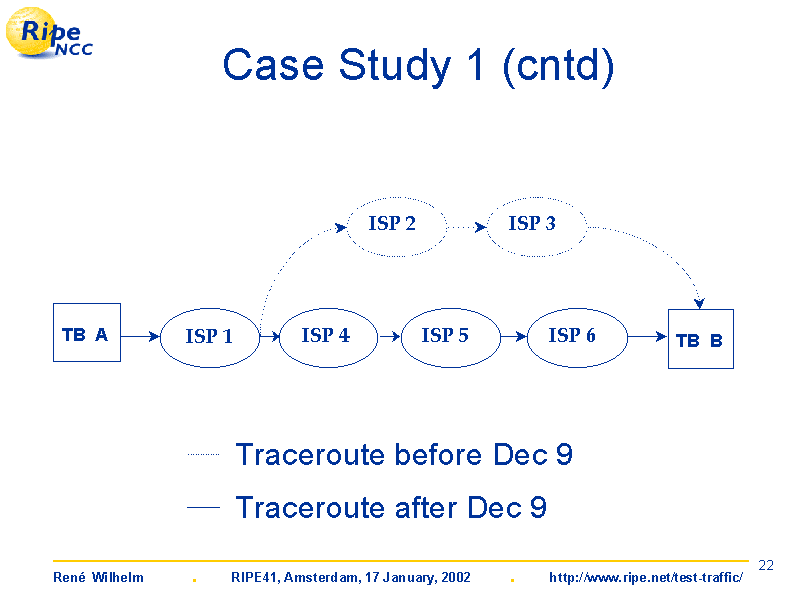 Ripe NCC

Case Study 1 (cntd)

ISP 2
ISP 3
TB A
ISP 1
ISP 4
ISP 5
ISP 6
TB B

Traceroute before Dec 9

Traceroute after Dec 9

22

René Wilhelm . RIPE41, Amsterdam, 17 January, 2002 . http://www.ripe.net/test-traffic/